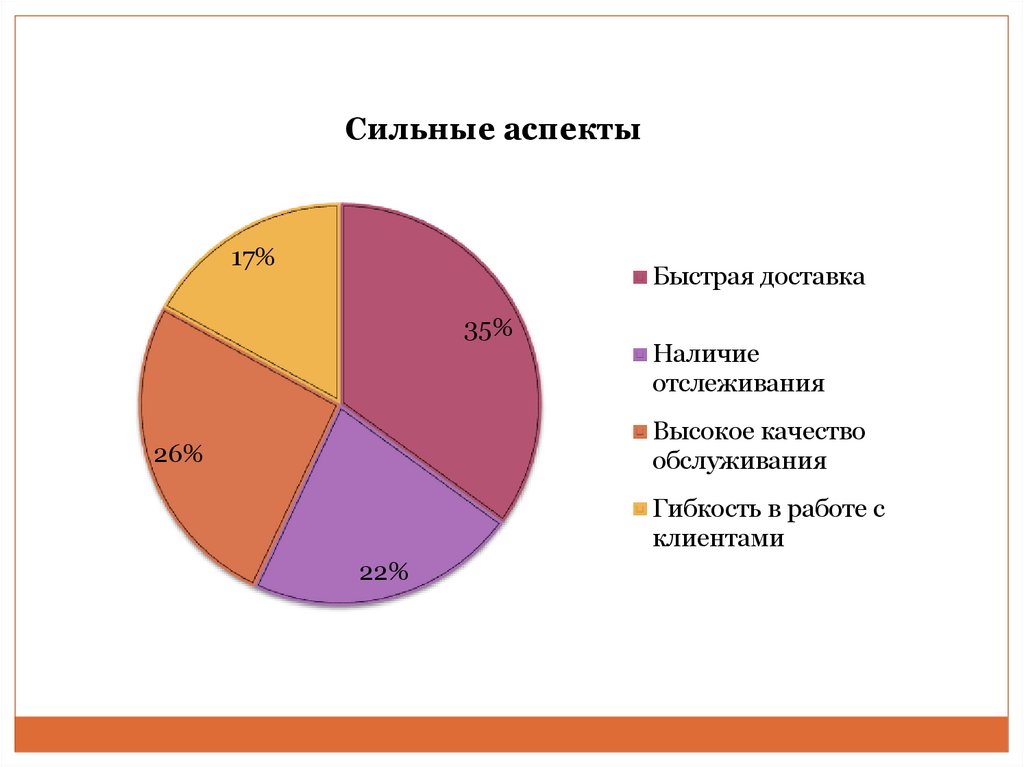 Сильные аспекты

17%

35%

26%

22%

Быстрая доставка

Наличие отслеживания

Высокое качество обслуживания

Гибкость в работе с клиентами